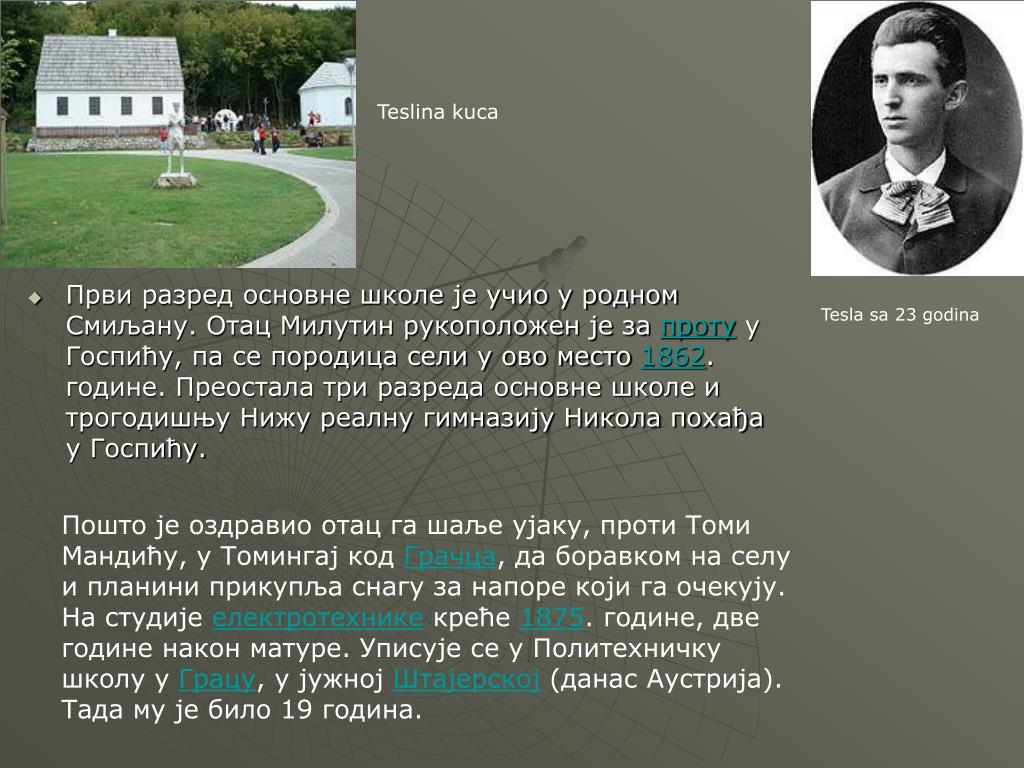 Teslina kuca

Tesla sa 23 godina

Први разред основне школе је учио у родном Смиљану. Отац Милутин рукоположен је за проту у Госпићу, па се породица сели у ово место 1862. године. Преостала три разреда основне школе и трогодишњу Нижу реалну гимназију Никола похађа у Госпићу.

Пошто је оздравио отац га шаље ујаку, проти Томи Мандићу, у Томингај код Грачца, да боравком на селу и планини прикупља снагу за напоре који га очекују. На студије електротехнике креће 1875. године, две године након матуре. Уписује се у Политехничку школу у Грацу, у јужној Штајерској (данас Аустрија). Тада му је било 19 година.